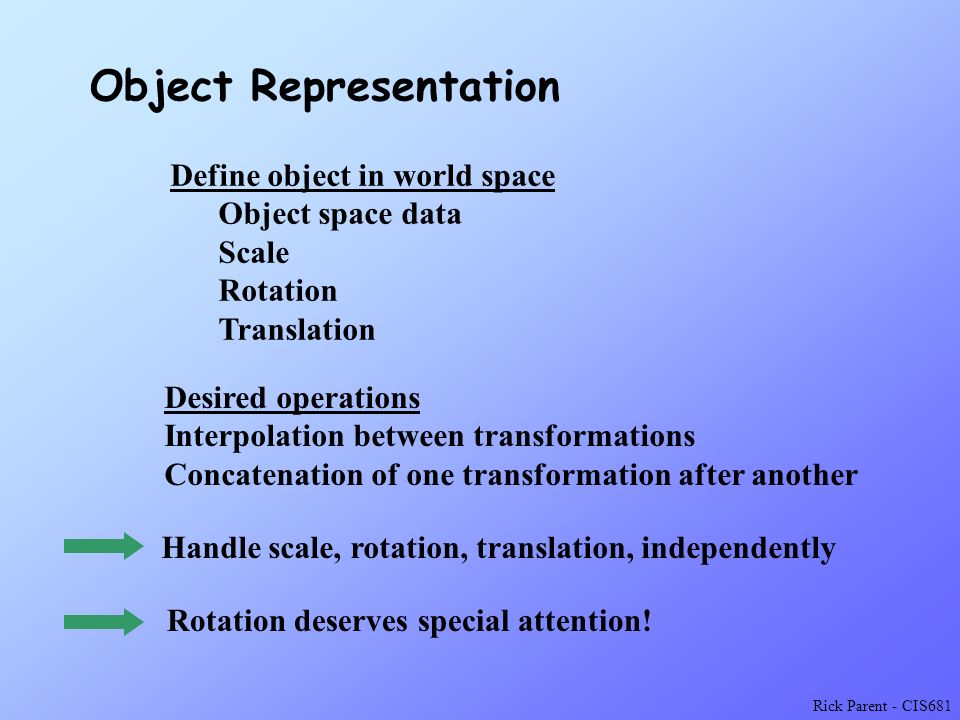 Object Representation

Define object in world space
Object space data
Scale
Rotation
Translation

Desired operations
Interpolation between transformations
Concatenation of one transformation after another

Handle scale, rotation, translation, independently

Rotation deserves special attention!

Rick Parent - CIS681